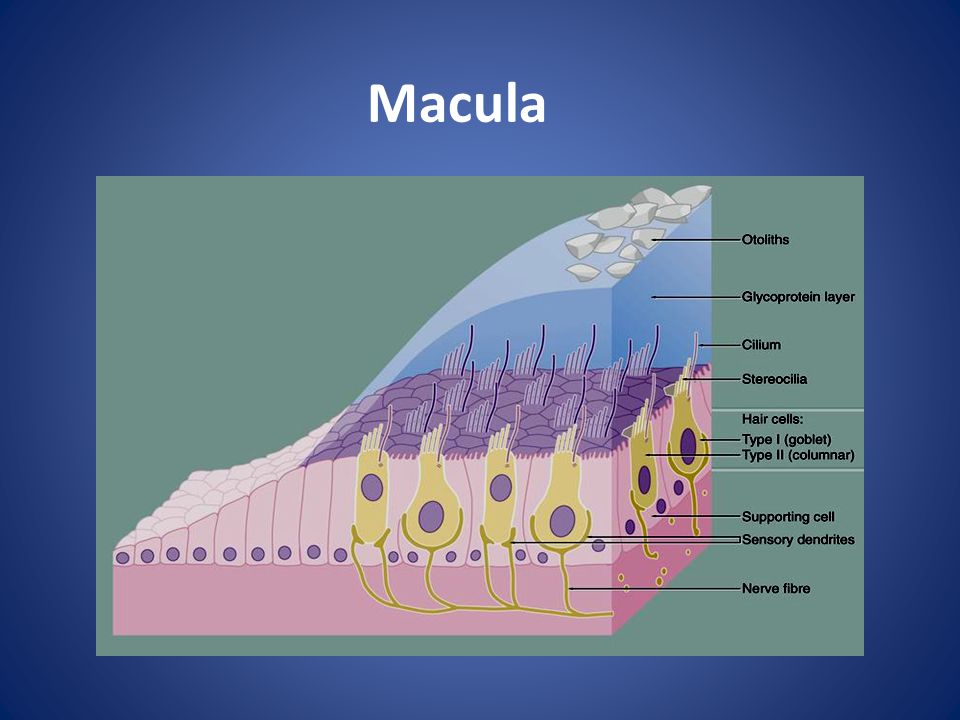 Macula

Otoliths
Glycoprotein layer
Cilium
Stereocilia
Hair cells:
Type I (goblet)
Type II (columnar)
Supporting cell
Sensory dendrites
Nerve fibre